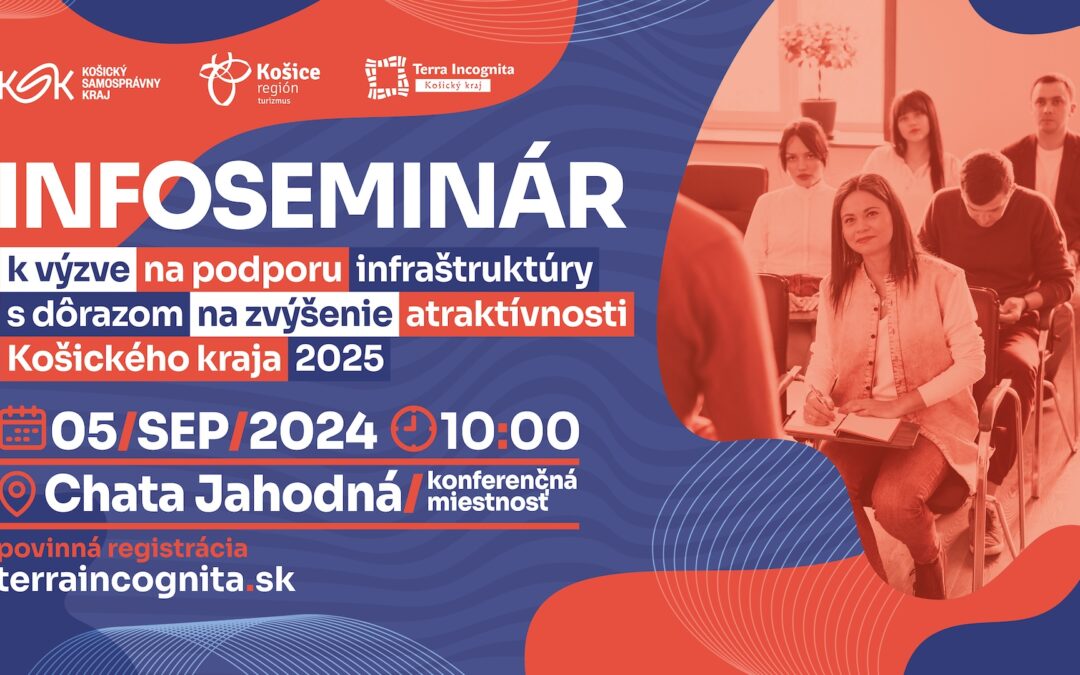 KSK KOŠICKÝ SAMOSPRÁVNY KRAJ

Košice región turizmus

Terra Incognita Košický kraj

INFOSEMINÁR

k výzve na podporu infraštruktúry s dôrazom na zvýšenie atraktívnosti Košického kraja 2025

05/SEP/2024 10:00

Chata Jahodná/ konferenčná miestnosť

povinná registrácia
terraincognita.sk